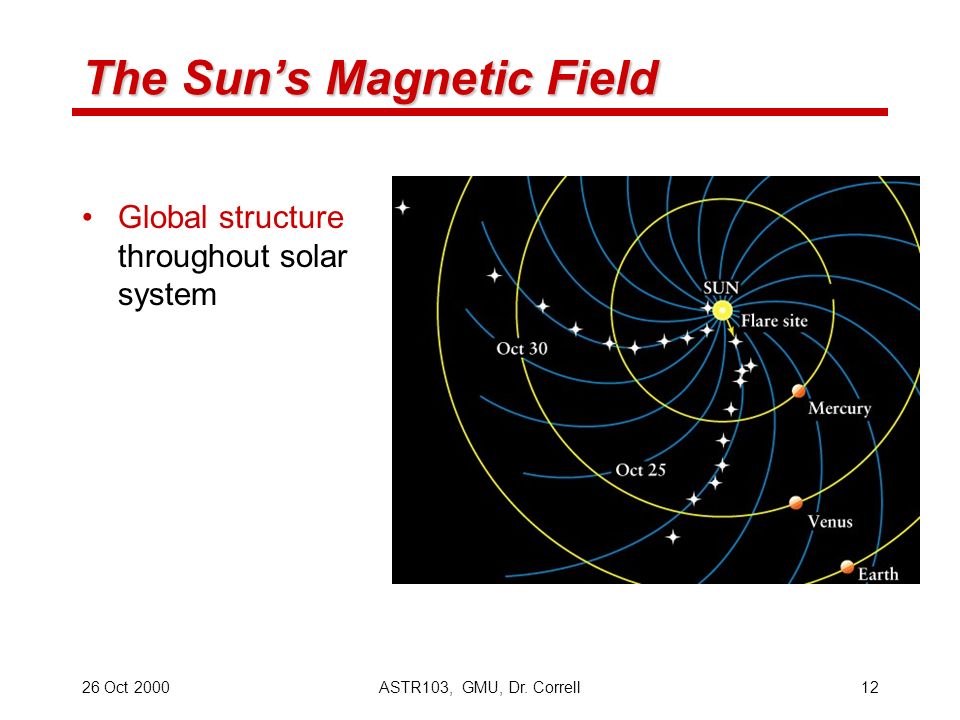 The Sun's Magnetic Field

• Global structure throughout solar system

SUN
Flare site
Oct 30
Mercury
Oct 25
Venus
Earth

26 Oct 2000
ASTR103, GMU, Dr. Correll
12